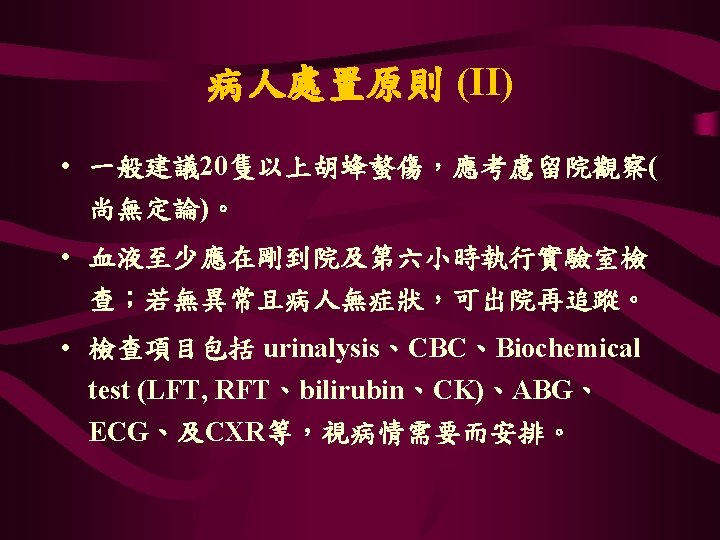 病人處置原則 (II)

• 一般建議20隻以上胡蜂螫傷，應考慮留院觀察(尚無定論)。

• 血液至少應在剛到院及第六小時執行實驗室檢查；若無異常且病人無症狀，可出院再追蹤。

• 檢查項目包括 urinalysis、CBC、Biochemical test (LFT, RFT、bilirubin、CK)、ABG、ECG、及CXR等，視病情需要而安排。